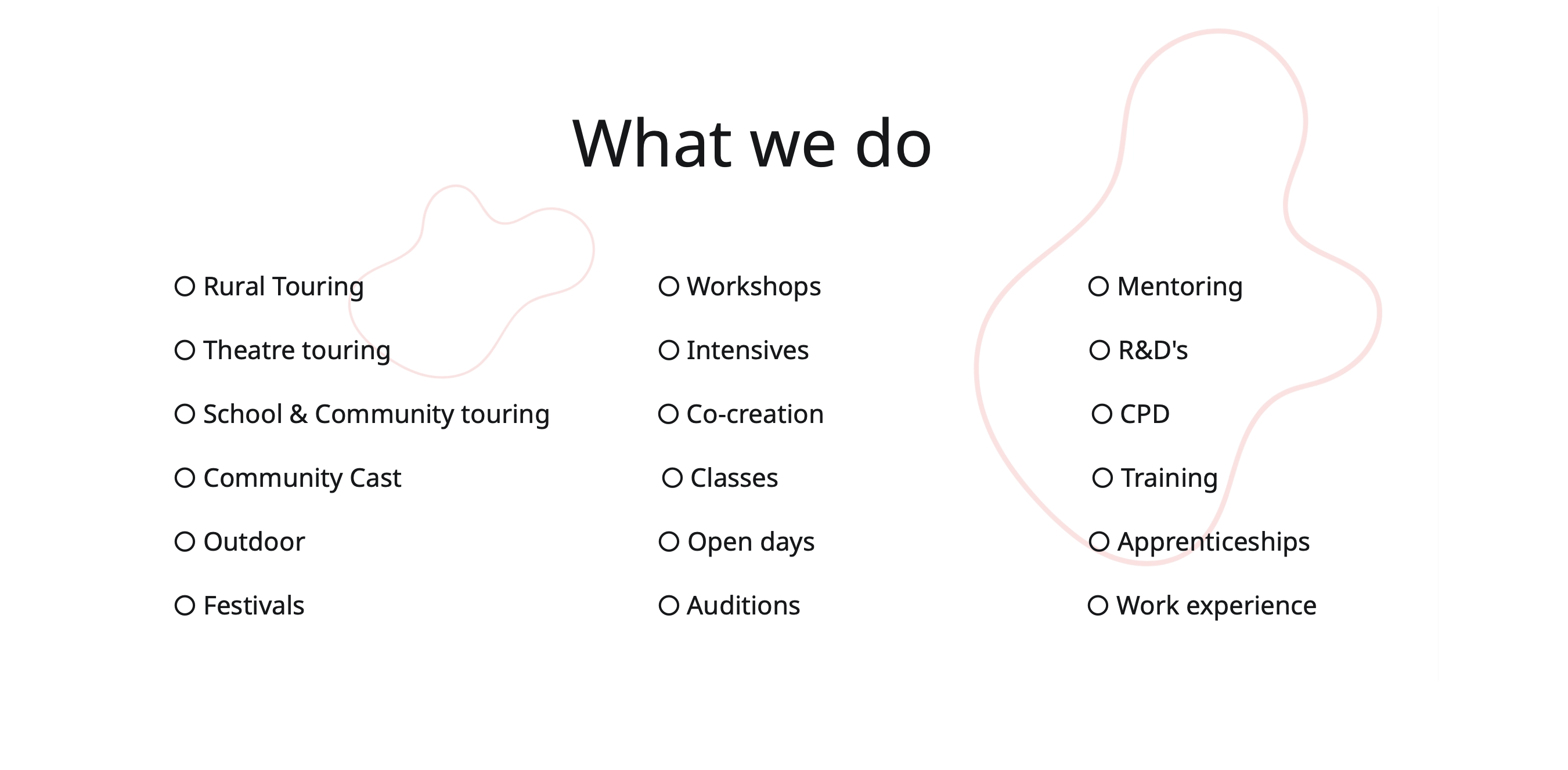 What we do

○ Rural Touring
○ Theatre touring
○ School & Community touring
○ Community Cast
○ Outdoor
○ Festivals

○ Workshops
○ Intensives
○ Co-creation
○ Classes
○ Open days
○ Auditions

○ Mentoring
○ R&D's
○ CPD
○ Training
○ Apprenticeships
○ Work experience